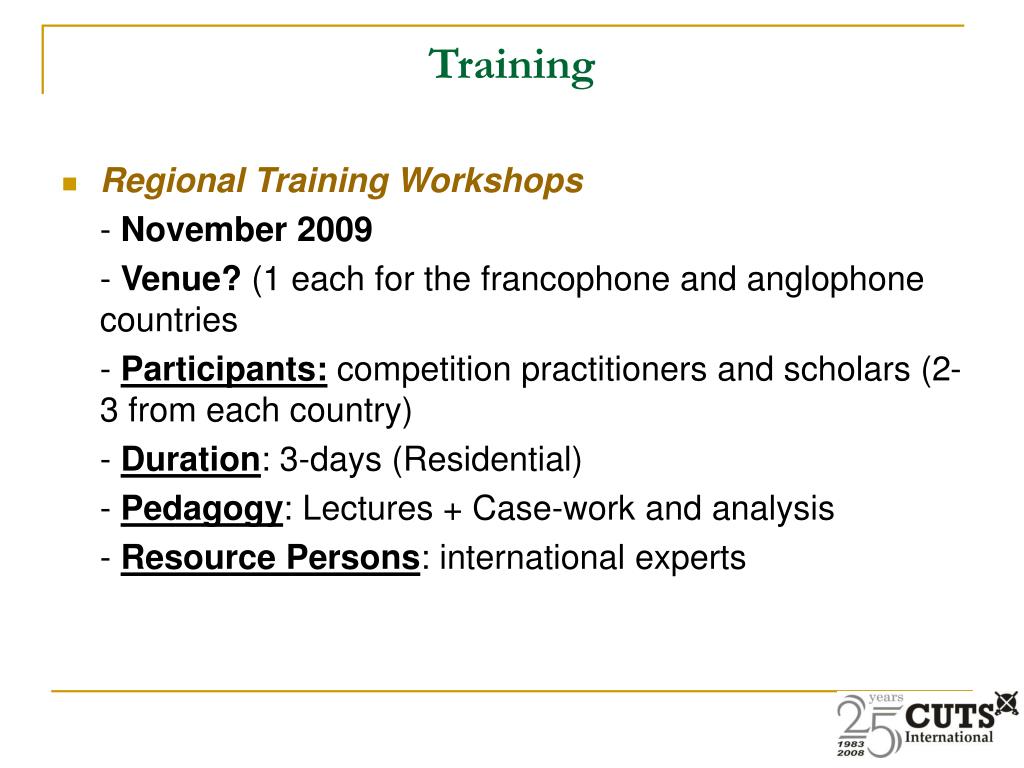 Training

Regional Training Workshops

- November 2009

- Venue? (1 each for the francophone and anglophone countries

- Participants: competition practitioners and scholars (2-3 from each country)

- Duration: 3-days (Residential)

- Pedagogy: Lectures + Case-work and analysis

- Resource Persons: international experts

25 years 1983 2008 CUTS International